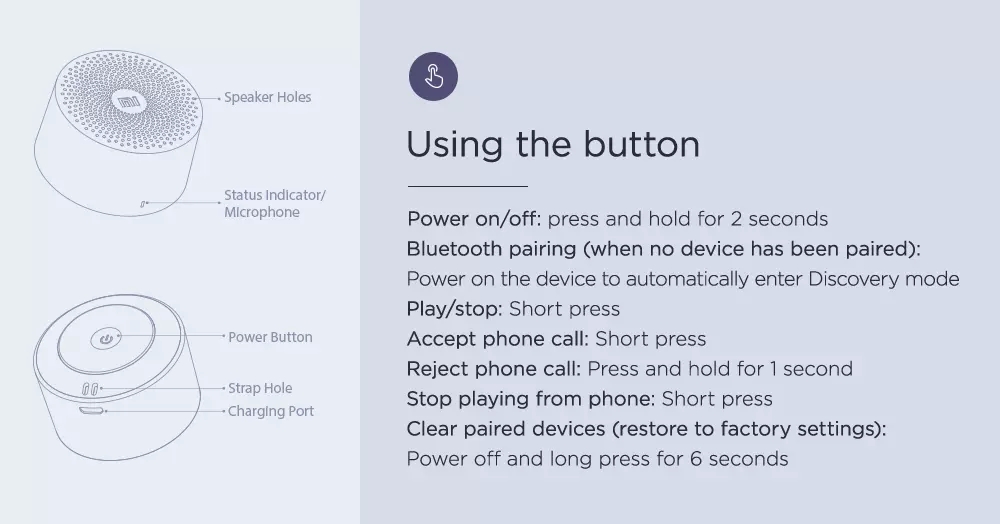 Speaker Holes

Status Indicator/
Microphone

Power Button

Strap Hole

Charging Port

Using the button

Power on/off: press and hold for 2 seconds
Bluetooth pairing (when no device has been paired):
Power on the device to automatically enter Discovery mode
Play/stop: Short press
Accept phone call: Short press
Reject phone call: Press and hold for 1 second
Stop playing from phone: Short press
Clear paired devices (restore to factory settings):
Power off and long press for 6 seconds